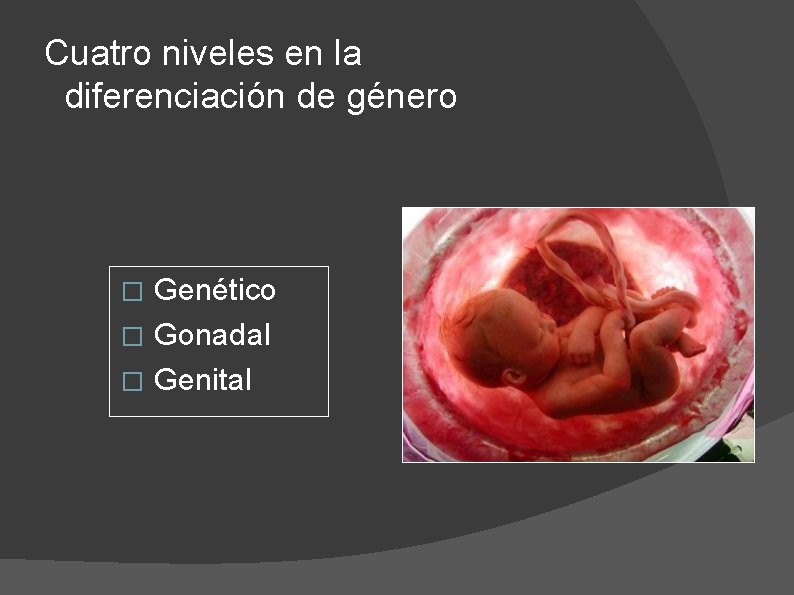 Cuatro niveles en la diferenciación de género

□ Genético
□ Gonadal
□ Genital